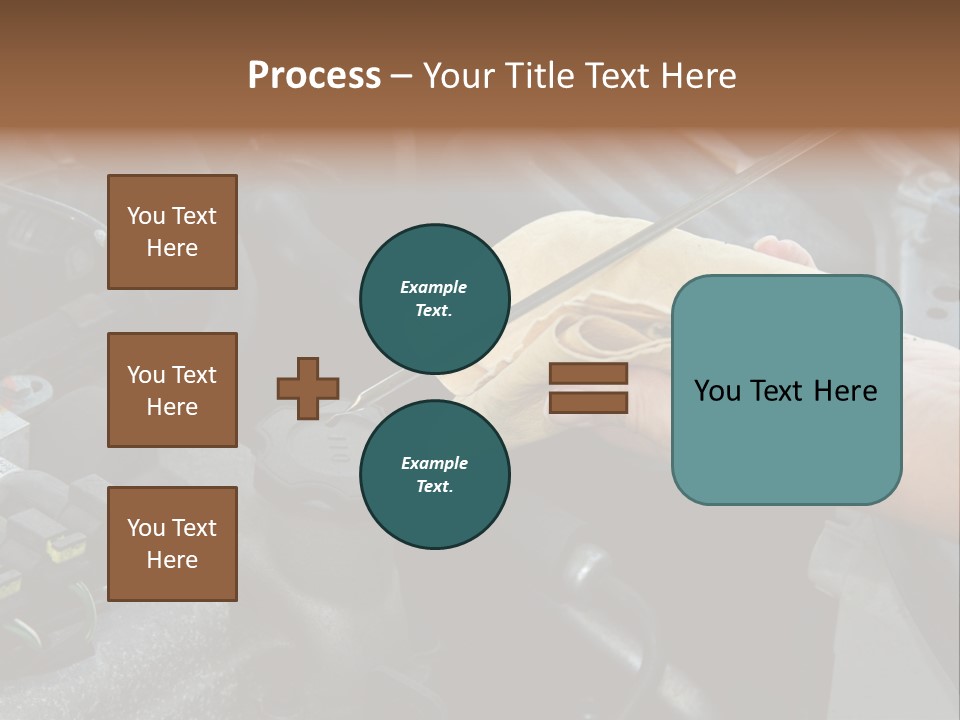 Process – Your Title Text Here

You Text Here

You Text Here

You Text Here

Example Text.

Example Text.

You Text Here